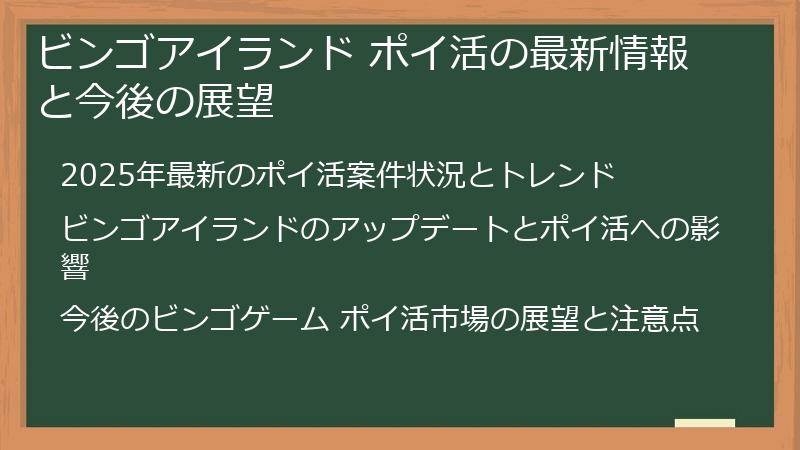 ビンゴアイランド ポイ活の最新情報と今後の展望

2025年最新のポイ活案件状況とトレンド

ビンゴアイランドのアップデートとポイ活への影響

今後のビンゴゲーム ポイ活市場の展望と注意点